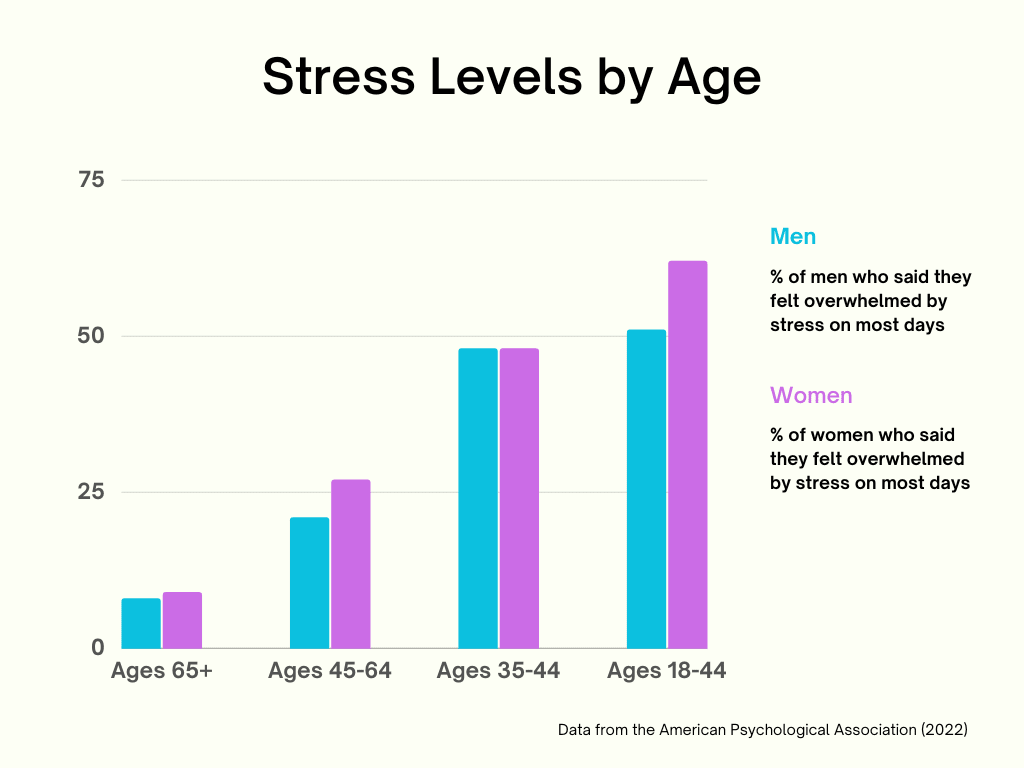 Stress Levels by Age

75
50
25
0

Ages 65+
Ages 45-64
Ages 35-44
Ages 18-44

Men

% of men who said they felt overwhelmed by stress on most days

Women

% of women who said they felt overwhelmed by stress on most days

Data from the American Psychological Association (2022)